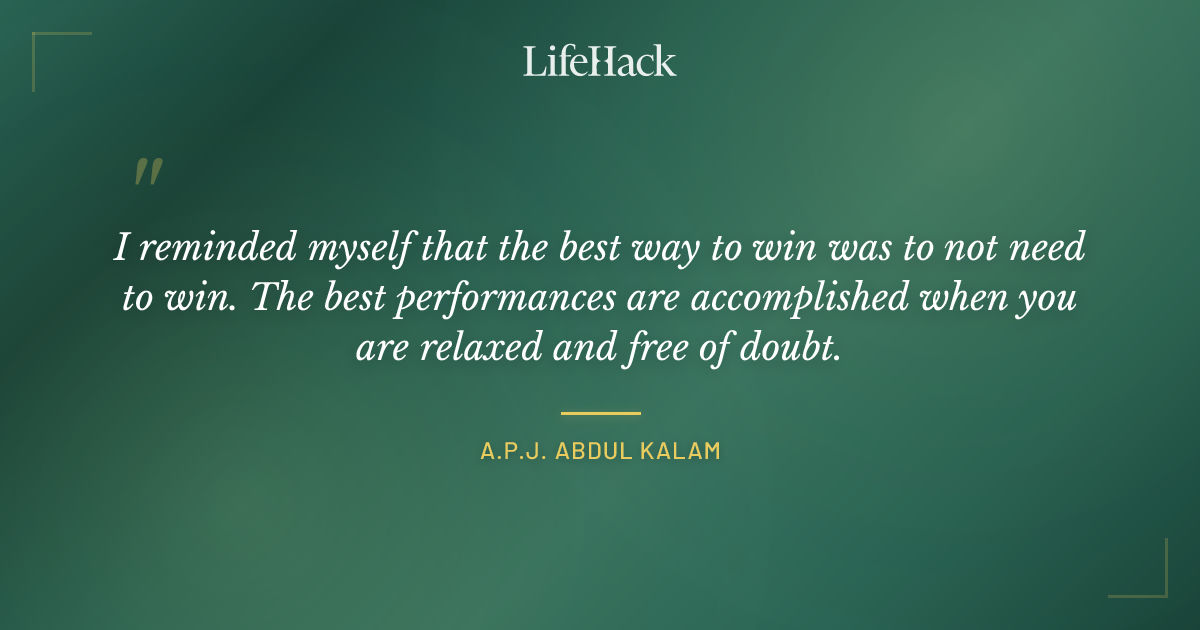 LifeHack

"

I reminded myself that the best way to win was to not need to win. The best performances are accomplished when you are relaxed and free of doubt.

A.P.J. ABDUL KALAM